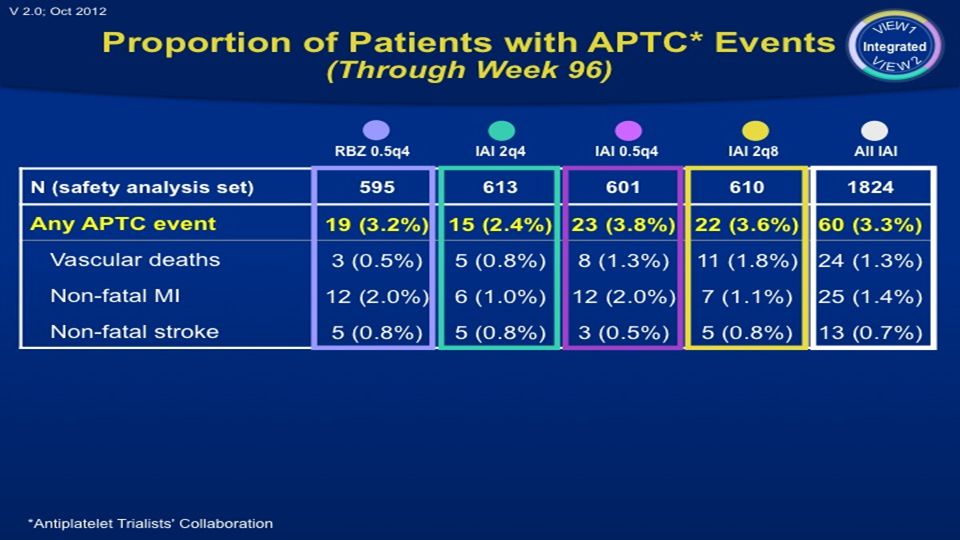 V 2.0; Oct 2012

Proportion of Patients with APTC* Events
(Through Week 96)

VIEW1
Integrated
VIEW2

| | RBZ 0.5q4 | IAI 2q4 | IAI 0.5q4 | IAI 2q8 | All IAI |
|---|---|---|---|---|---|
| N (safety analysis set) | 595 | 613 | 601 | 610 | 1824 |
| Any APTC event | 19 (3.2%) | 15 (2.4%) | 23 (3.8%) | 22 (3.6%) | 60 (3.3%) |
| Vascular deaths | 3 (0.5%) | 5 (0.8%) | 8 (1.3%) | 11 (1.8%) | 24 (1.3%) |
| Non-fatal MI | 12 (2.0%) | 6 (1.0%) | 12 (2.0%) | 7 (1.1%) | 25 (1.4%) |
| Non-fatal stroke | 5 (0.8%) | 5 (0.8%) | 3 (0.5%) | 5 (0.8%) | 13 (0.7%) |

*Antiplatelet Trialists' Collaboration